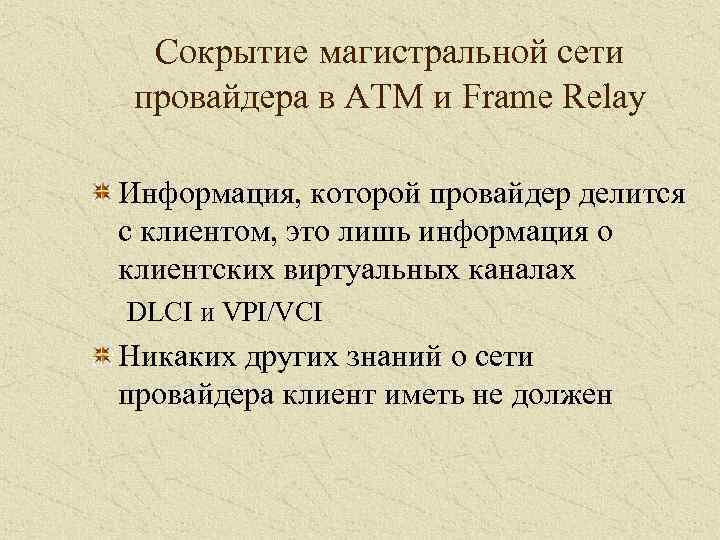 Сокрытие магистральной сети провайдера в ATM и Frame Relay

Информация, которой провайдер делится с клиентом, это лишь информация о клиентских виртуальных каналах
DLCI и VPI/VCI

Никаких других знаний о сети провайдера клиент иметь не должен